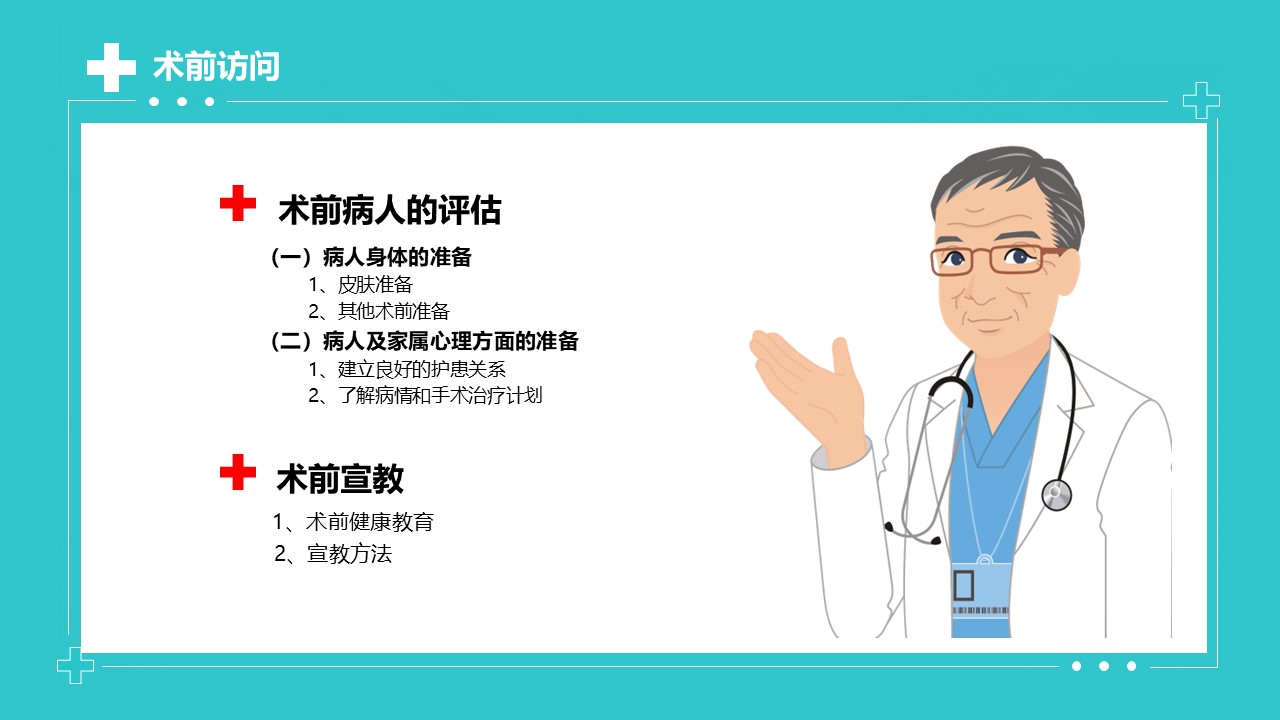 术前访问

术前病人的评估

（一）病人身体的准备
1、皮肤准备
2、其他术前准备
（二）病人及家属心理方面的准备
1、建立良好的护患关系
2、了解病情和手术治疗计划

术前宣教

1、术前健康教育
2、宣教方法